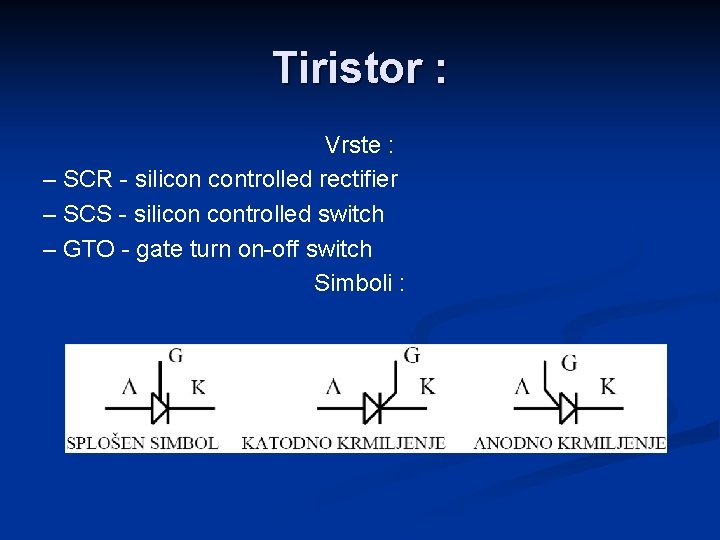 Tiristor :

Vrste :

– SCR - silicon controlled rectifier

– SCS - silicon controlled switch

– GTO - gate turn on-off switch

Simboli :

G
A K
SPLOŠEN SIMBOL

G
A K
KATODNO KRMILJENJE

G
A K
ANODNO KRMILJENJE